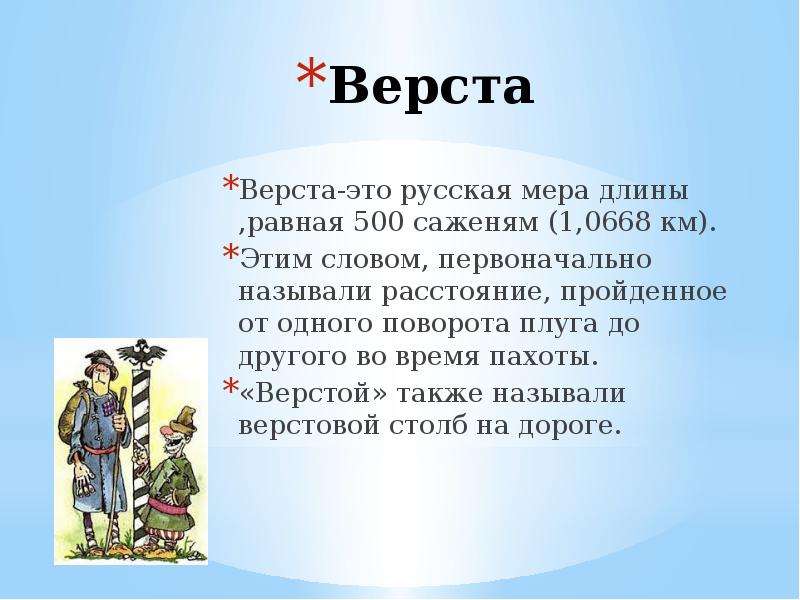 *Верста

*Верста-это русская мера длины ,равная 500 саженям (1,0668 км).

*Этим словом, первоначально называли расстояние, пройденное от одного поворота плуга до другого во время пахоты.

*«Верстой» также называли верстовой столб на дороге.